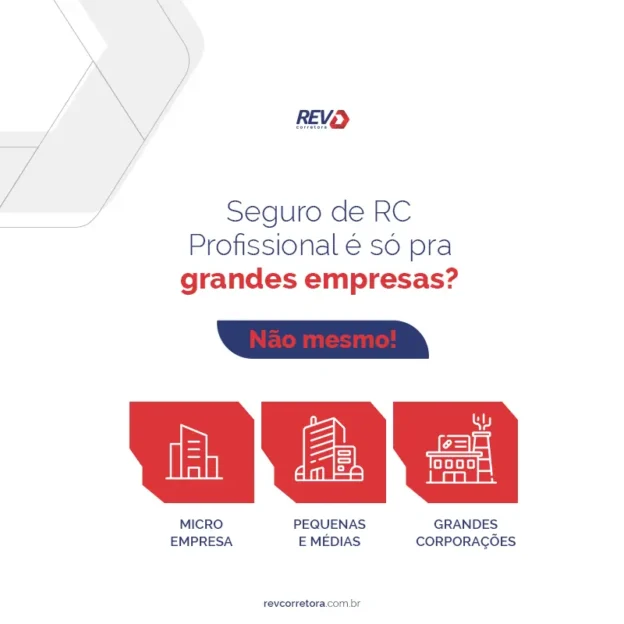 REV
corretora

Seguro de RC Profissional é só pra grandes empresas?

Não mesmo!

MICRO EMPRESA

PEQUENAS E MÉDIAS

GRANDES CORPORAÇÕES

revcorretora.com.br